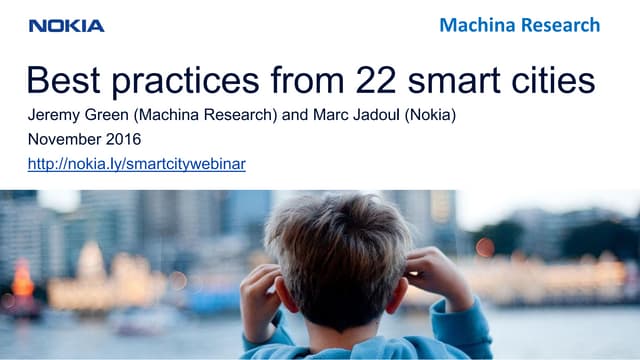 NOKIA

Machina Research

Best practices from 22 smart cities

Jeremy Green (Machina Research) and Marc Jadoul (Nokia)

November 2016

http://nokia.ly/smartcitywebinar